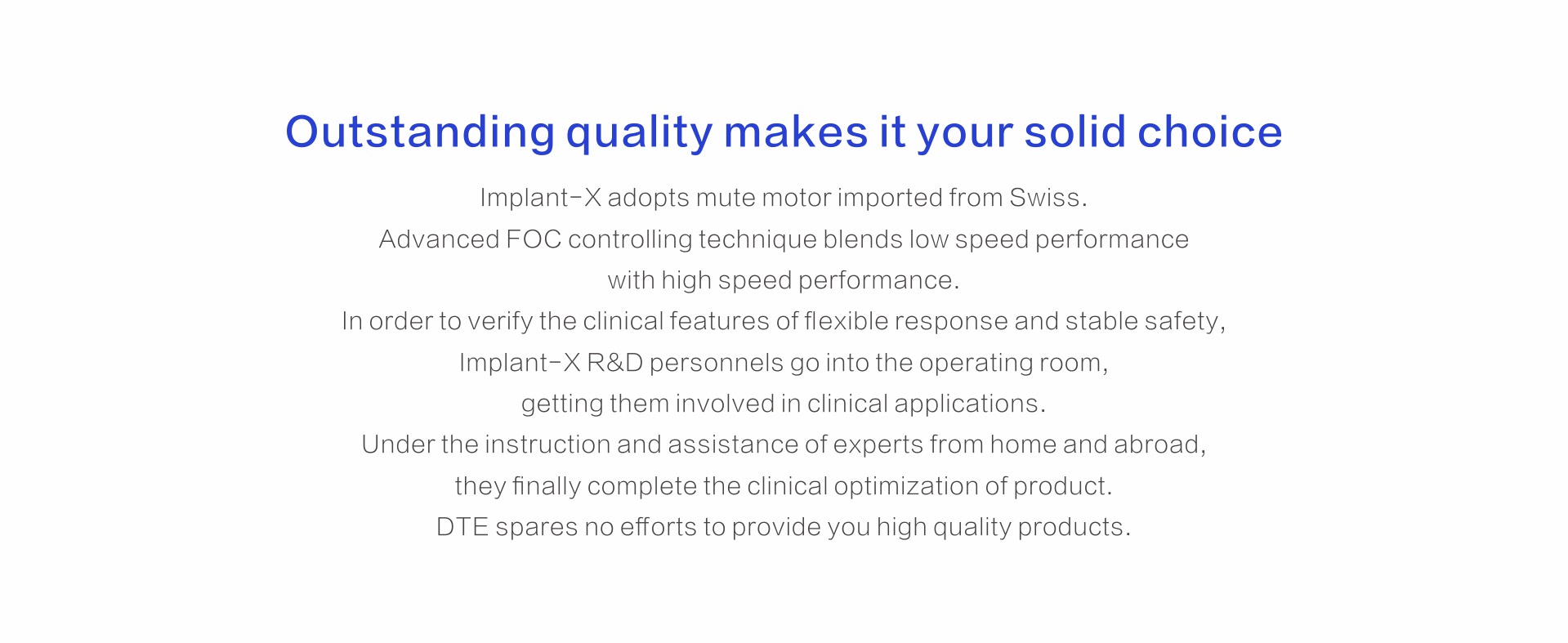 Outstanding quality makes it your solid choice

Implant-X adopts mute motor imported from Swiss.
Advanced FOC controlling technique blends low speed performance with high speed performance.
In order to verify the clinical features of flexible response and stable safety,
Implant-X R&D personnels go into the operating room,
getting them involved in clinical applications.
Under the instruction and assistance of experts from home and abroad,
they finally complete the clinical optimization of product.
DTE spares no efforts to provide you high quality products.